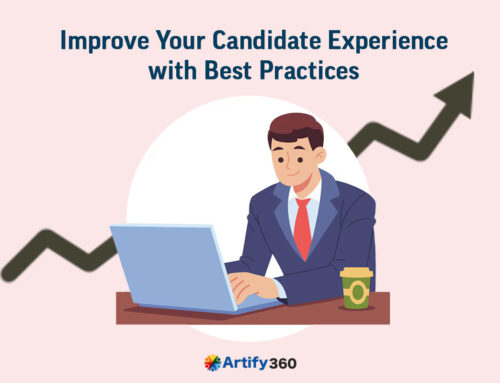 Improve Your Candidate Experience with Best Practices

Artify360